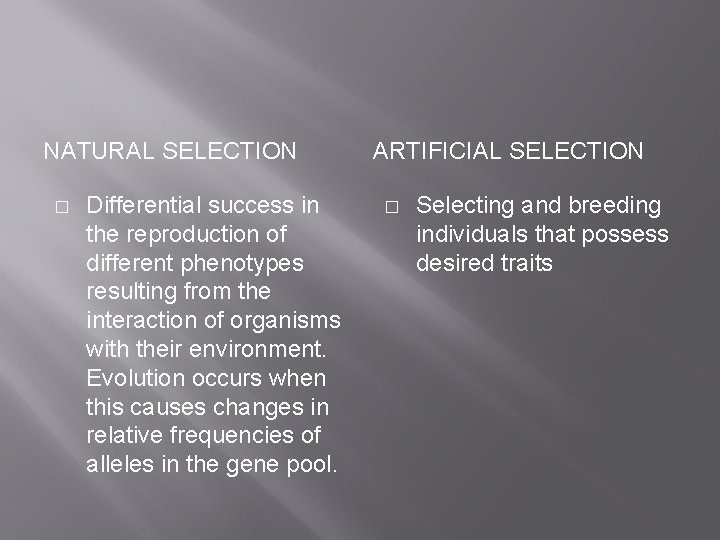 NATURAL SELECTION

□ Differential success in the reproduction of different phenotypes resulting from the interaction of organisms with their environment. Evolution occurs when this causes changes in relative frequencies of alleles in the gene pool.

ARTIFICIAL SELECTION

□ Selecting and breeding individuals that possess desired traits